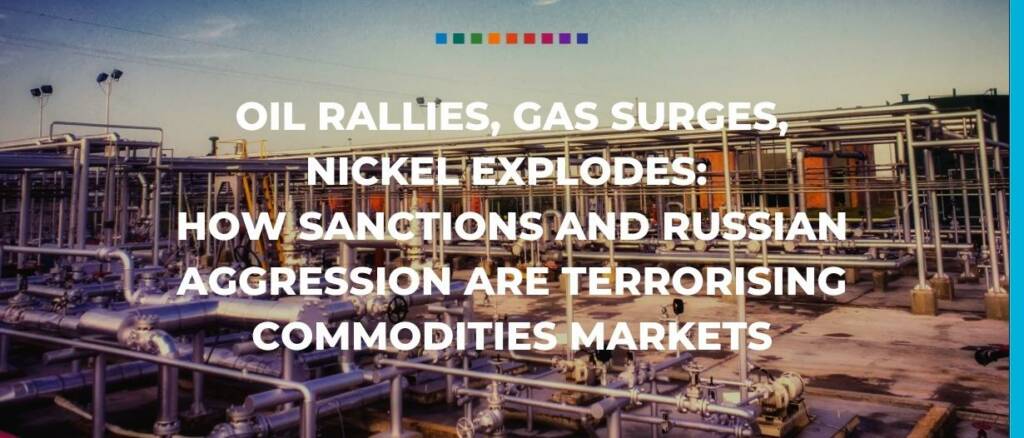 OIL RALLIES, GAS SURGES, NICKEL EXPLODES: HOW SANCTIONS AND RUSSIAN AGGRESSION ARE TERRORISING COMMODITIES MARKETS